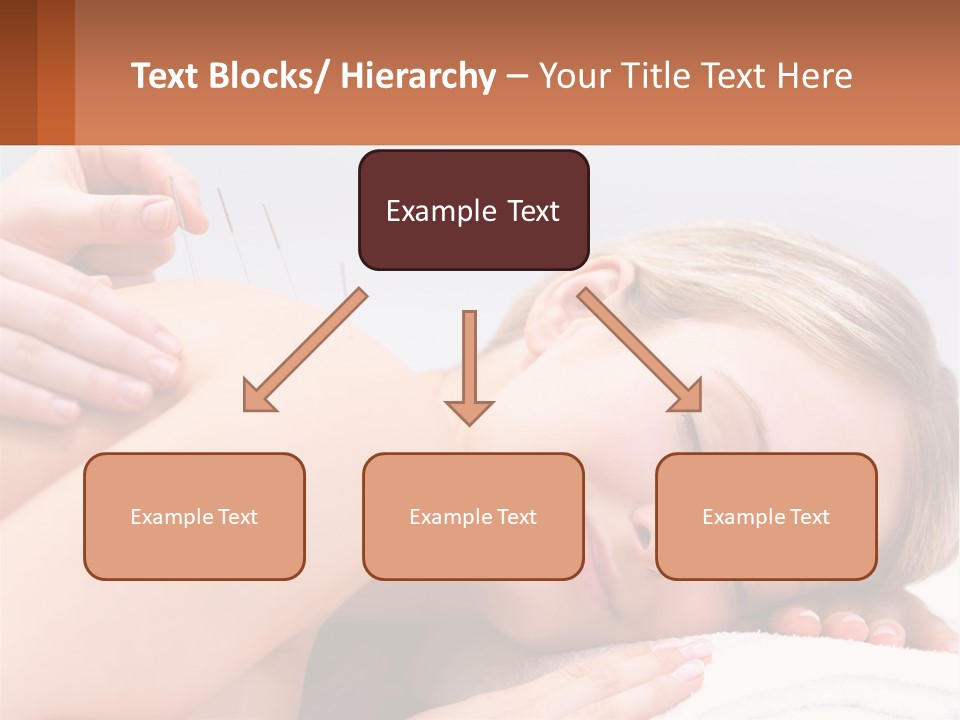 Text Blocks/ Hierarchy – Your Title Text Here

Example Text

Example Text

Example Text

Example Text